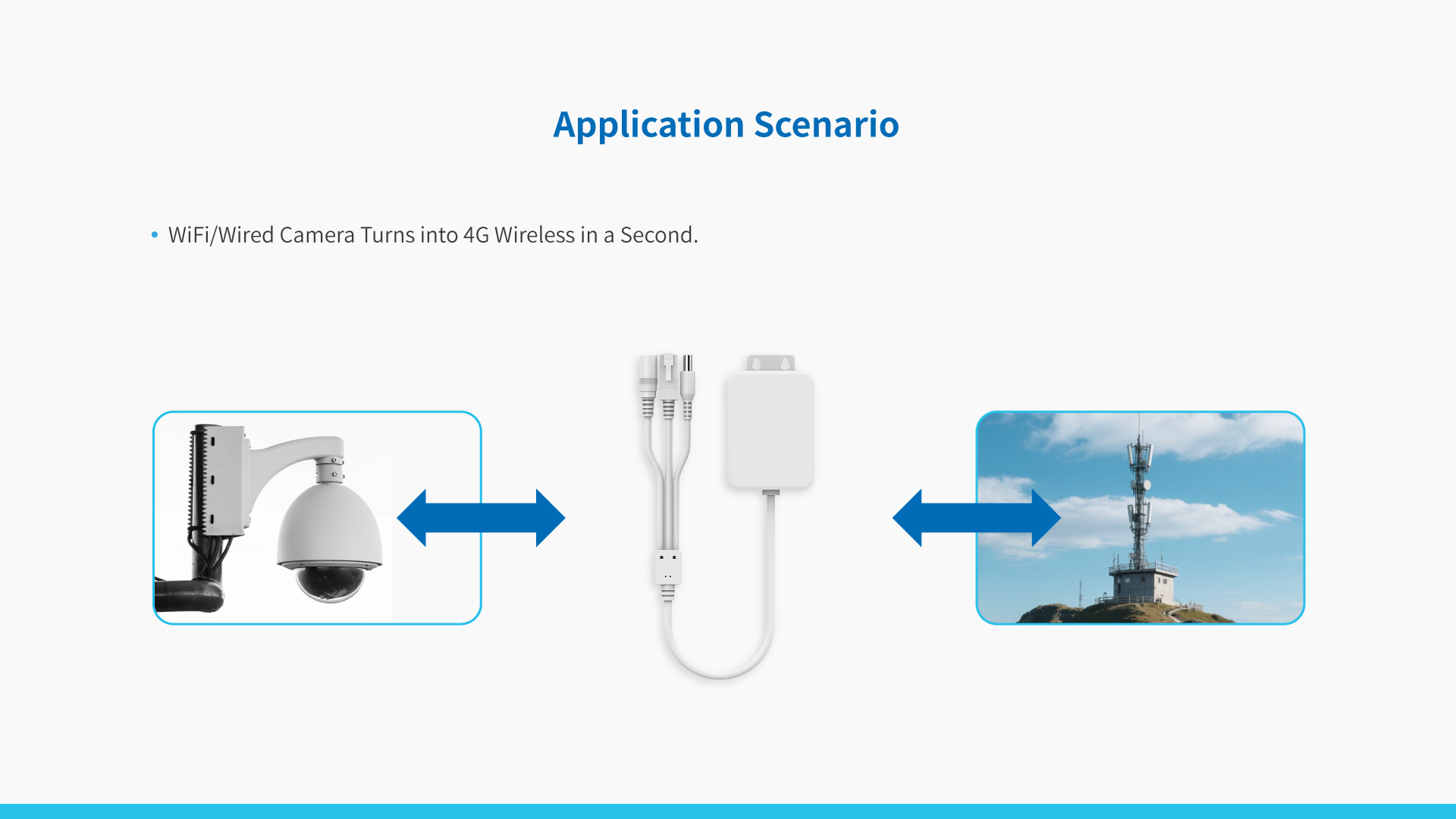 Application Scenario

• WiFi/Wired Camera Turns into 4G Wireless in a Second.